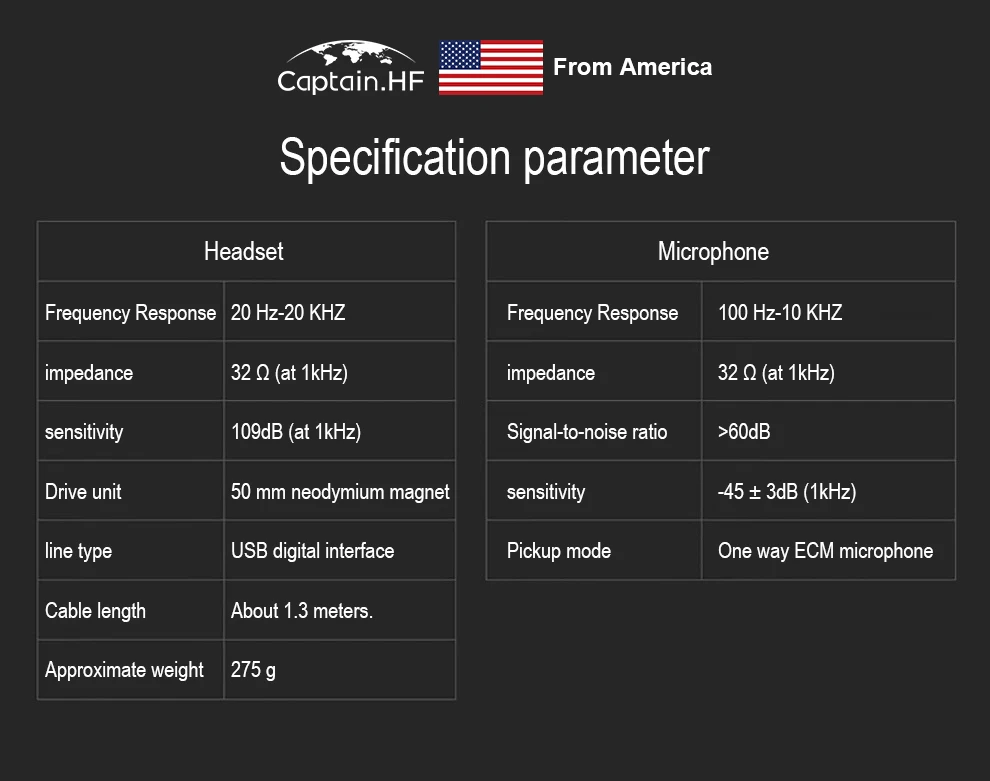 Captain.HF

From America

Specification parameter

| Headset | |
|---|---|
| Frequency Response | 20 Hz-20 KHZ |
| impedance | 32 Ω (at 1kHz) |
| sensitivity | 109dB (at 1kHz) |
| Drive unit | 50 mm neodymium magnet |
| line type | USB digital interface |
| Cable length | About 1.3 meters. |
| Approximate weight | 275 g |

| Microphone | |
|---|---|
| Frequency Response | 100 Hz-10 KHZ |
| impedance | 32 Ω (at 1kHz) |
| Signal-to-noise ratio | >60dB |
| sensitivity | -45 ± 3dB (1kHz) |
| Pickup mode | One way ECM microphone |